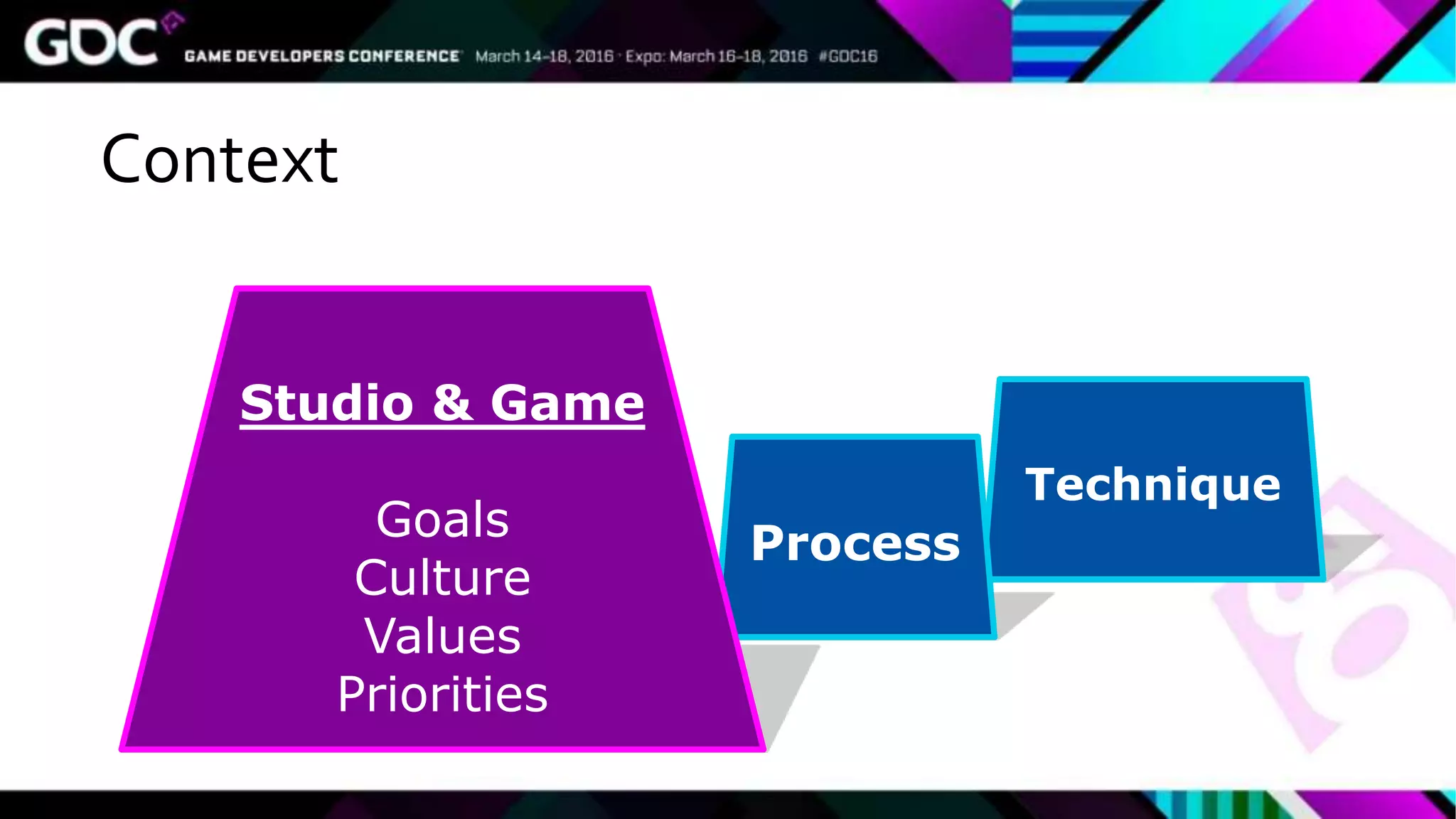 GDC GAME DEVELOPERS CONFERENCE March 14–18, 2016 · Expo: March 16–18, 2016 #GDC16

Context

Studio & Game

Goals
Culture
Values
Priorities

Process

Technique